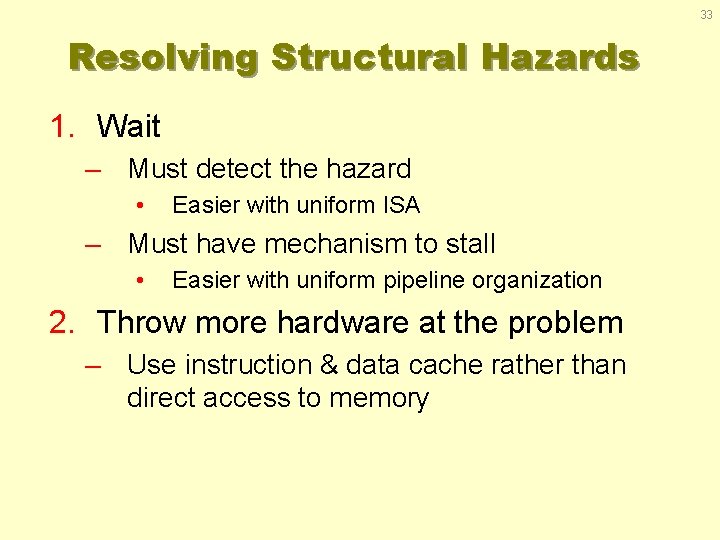 33

Resolving Structural Hazards

1. Wait
– Must detect the hazard
• Easier with uniform ISA
– Must have mechanism to stall
• Easier with uniform pipeline organization

2. Throw more hardware at the problem
– Use instruction & data cache rather than direct access to memory